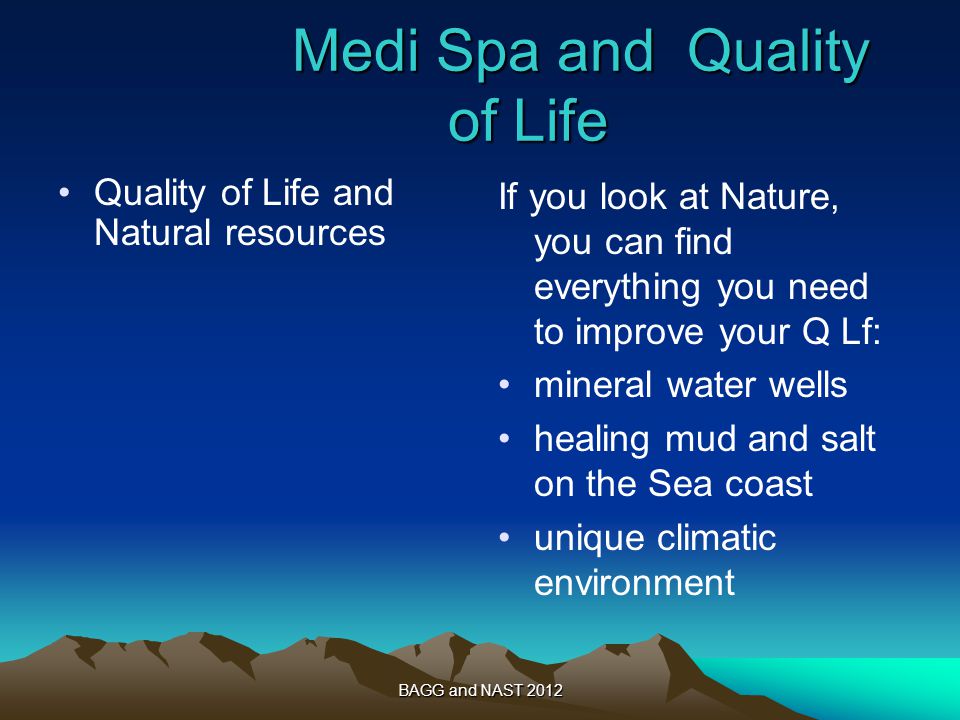 Medi Spa and Quality of Life

• Quality of Life and Natural resources

If you look at Nature, you can find everything you need to improve your Q Lf:

• mineral water wells
• healing mud and salt on the Sea coast
• unique climatic environment

BAGG and NAST 2012